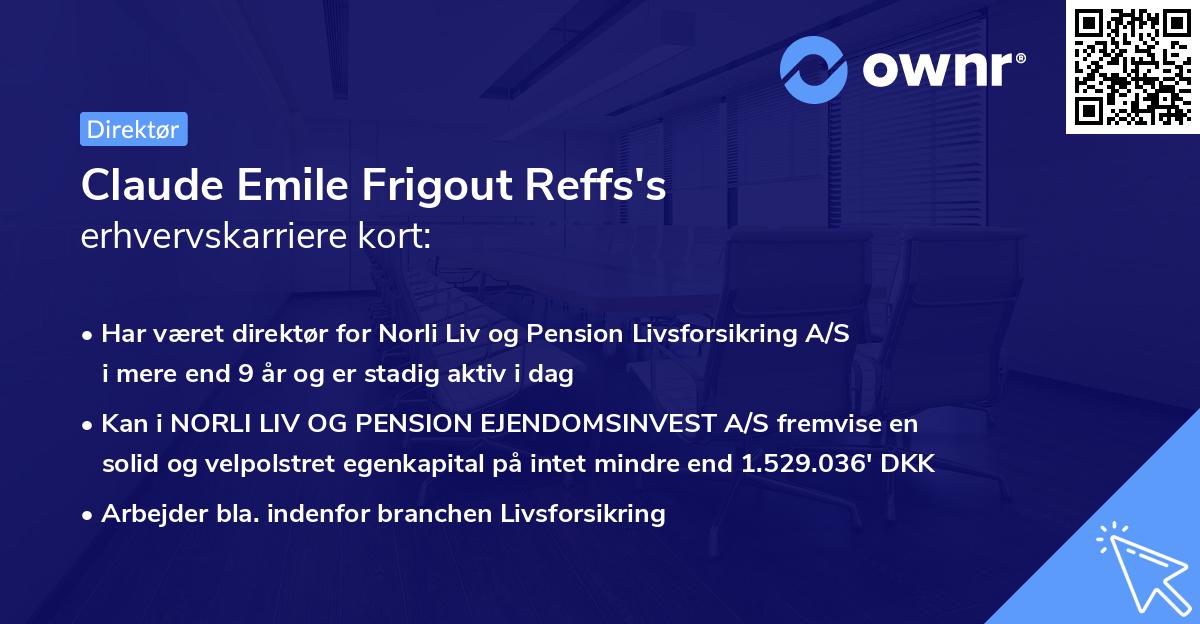 ownr®

Direktør

Claude Emile Frigout Reffs's
erhvervskarriere kort:

• Har været direktør for Norli Liv og Pension Livsforsikring A/S i mere end 9 år og er stadig aktiv i dag

• Kan i NORLI LIV OG PENSION EJENDOMSINVEST A/S fremvise en solid og velpolstret egenkapital på intet mindre end 1.529.036' DKK

• Arbejder bla. indenfor branchen Livsforsikring